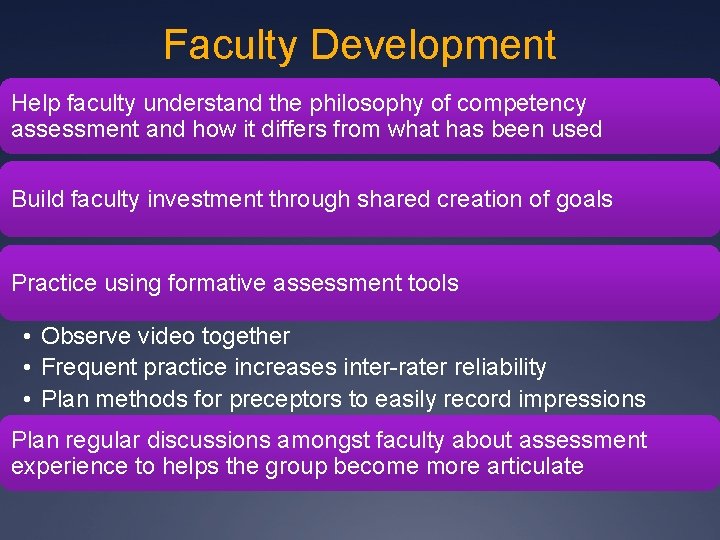 Faculty Development

Help faculty understand the philosophy of competency assessment and how it differs from what has been used

Build faculty investment through shared creation of goals

Practice using formative assessment tools

• Observe video together
• Frequent practice increases inter-rater reliability
• Plan methods for preceptors to easily record impressions

Plan regular discussions amongst faculty about assessment experience to helps the group become more articulate